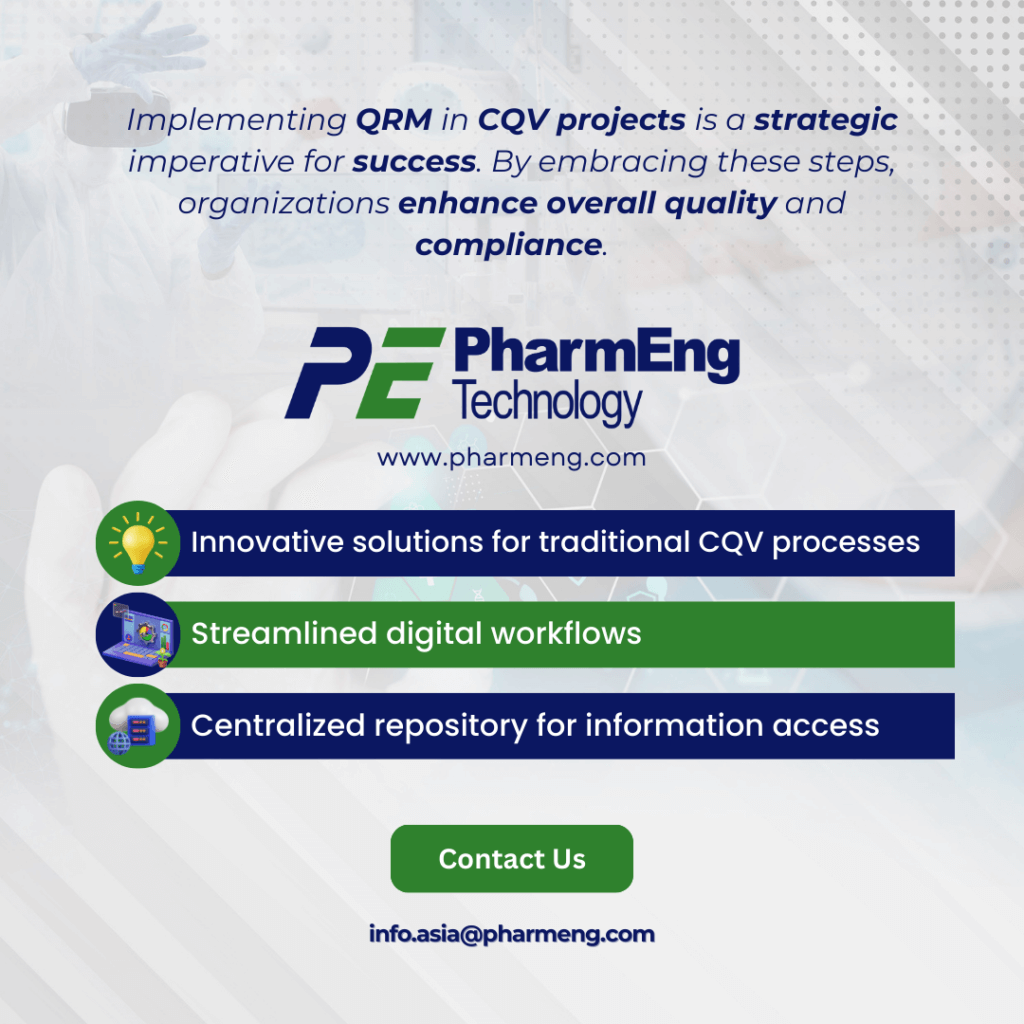 Implementing QRM in CQV projects is a strategic imperative for success. By embracing these steps, organizations enhance overall quality and compliance.

PE PharmEng Technology

www.pharmeng.com

Innovative solutions for traditional CQV processes

Streamlined digital workflows

Centralized repository for information access

Contact Us

info.asia@pharmeng.com